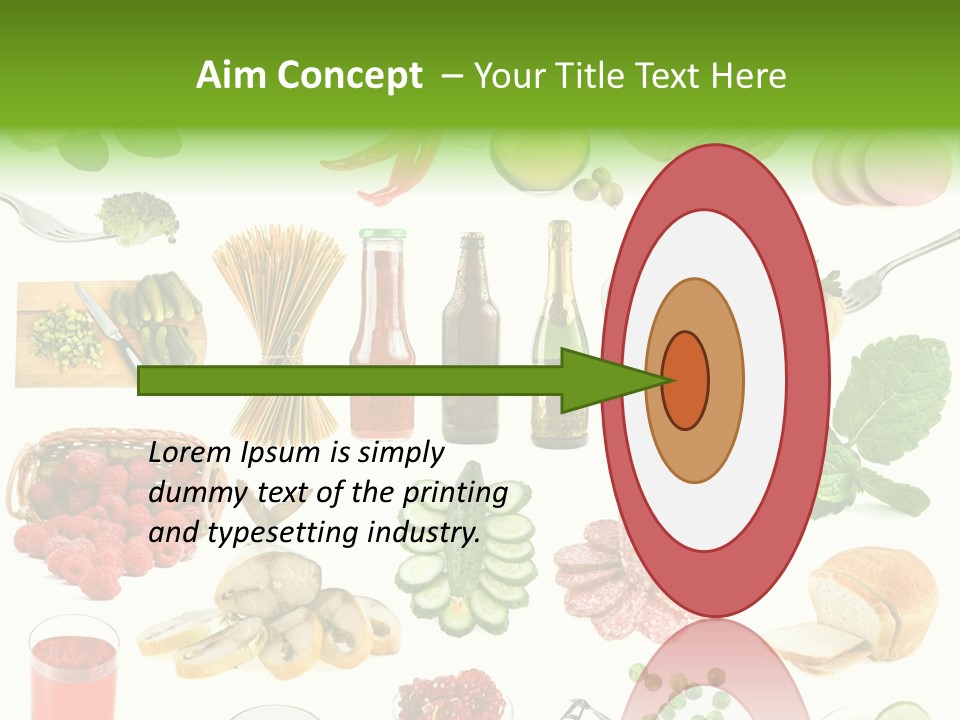 Aim Concept – Your Title Text Here

Lorem Ipsum is simply dummy text of the printing and typesetting industry.